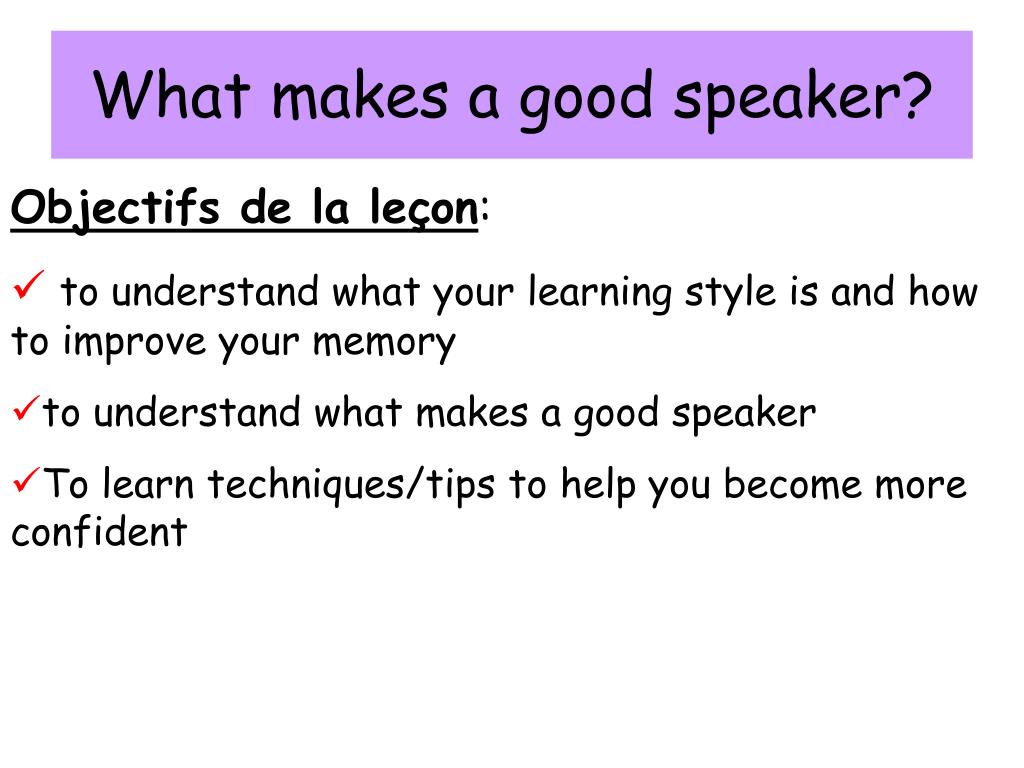 What makes a good speaker?

Objectifs de la leçon:

✓ to understand what your learning style is and how to improve your memory

✓to understand what makes a good speaker

✓To learn techniques/tips to help you become more confident